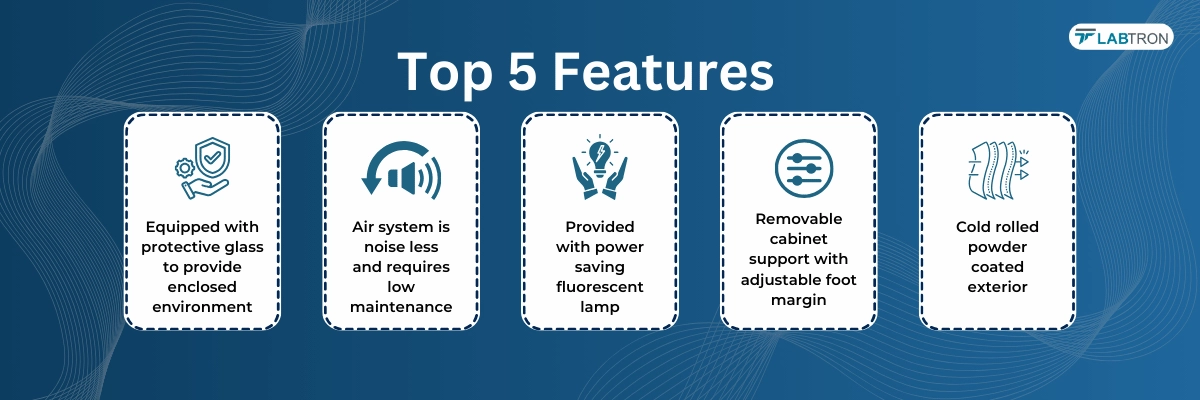 LABTRON

Top 5 Features

Equipped with protective glass to provide enclosed environment

Air system is noise less and requires low maintenance

Provided with power saving fluorescent lamp

Removable cabinet support with adjustable foot margin

Cold rolled powder coated exterior